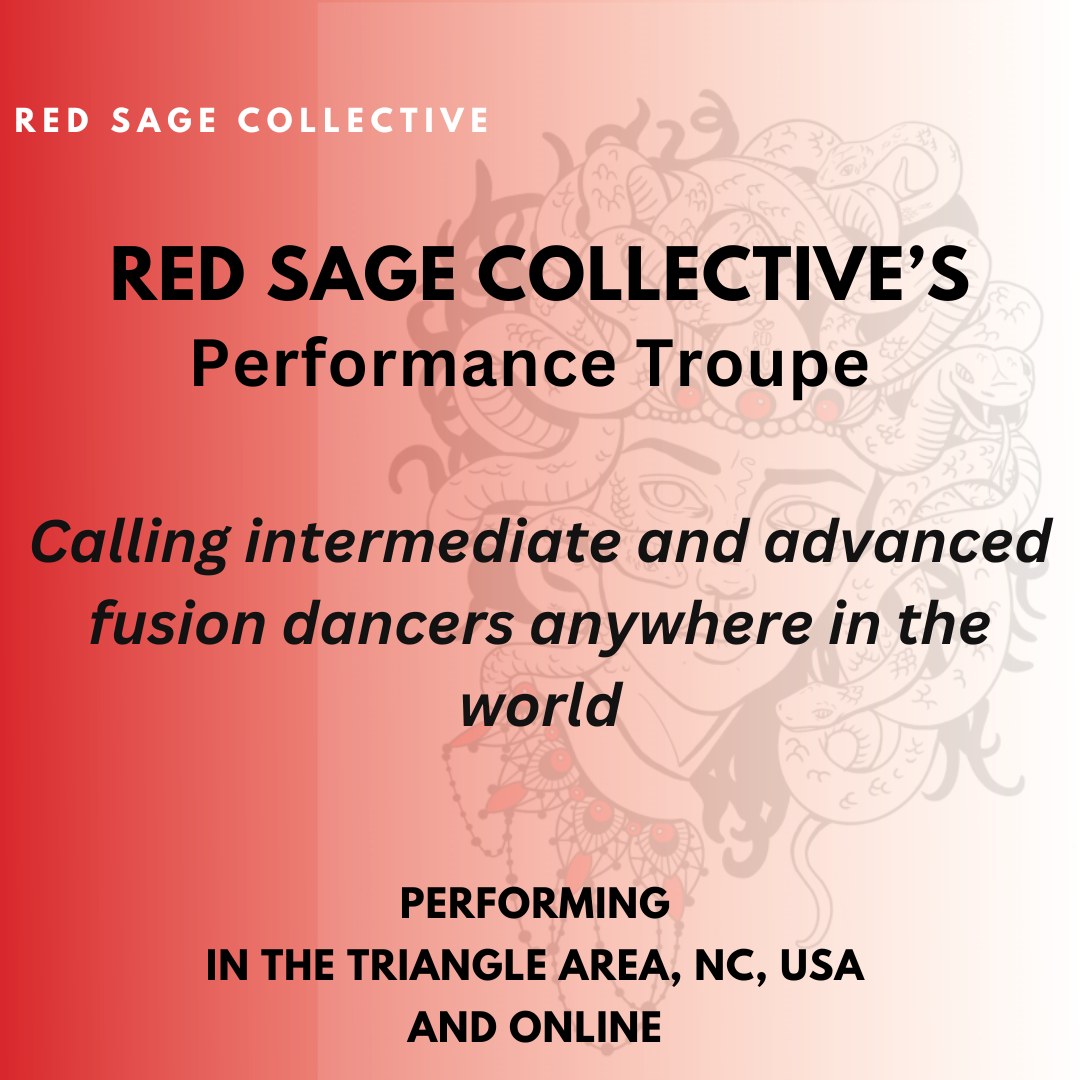 RED SAGE COLLECTIVE

RED SAGE COLLECTIVE'S
Performance Troupe

Calling intermediate and advanced fusion dancers anywhere in the world

PERFORMING
IN THE TRIANGLE AREA, NC, USA
AND ONLINE